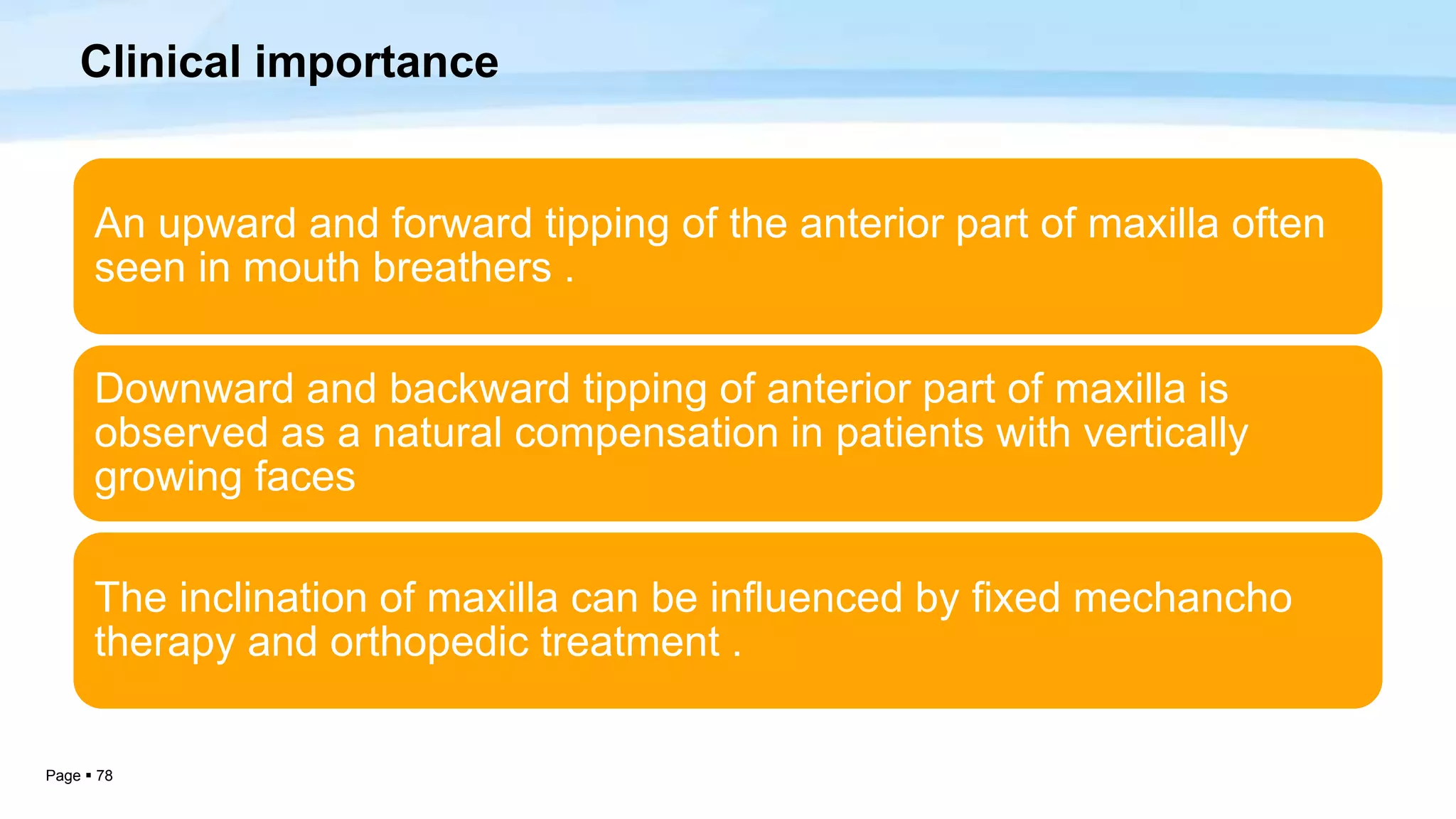 Clinical importance

An upward and forward tipping of the anterior part of maxilla often seen in mouth breathers .

Downward and backward tipping of anterior part of maxilla is observed as a natural compensation in patients with vertically growing faces

The inclination of maxilla can be influenced by fixed mechancho therapy and orthopedic treatment .

Page ▪ 78